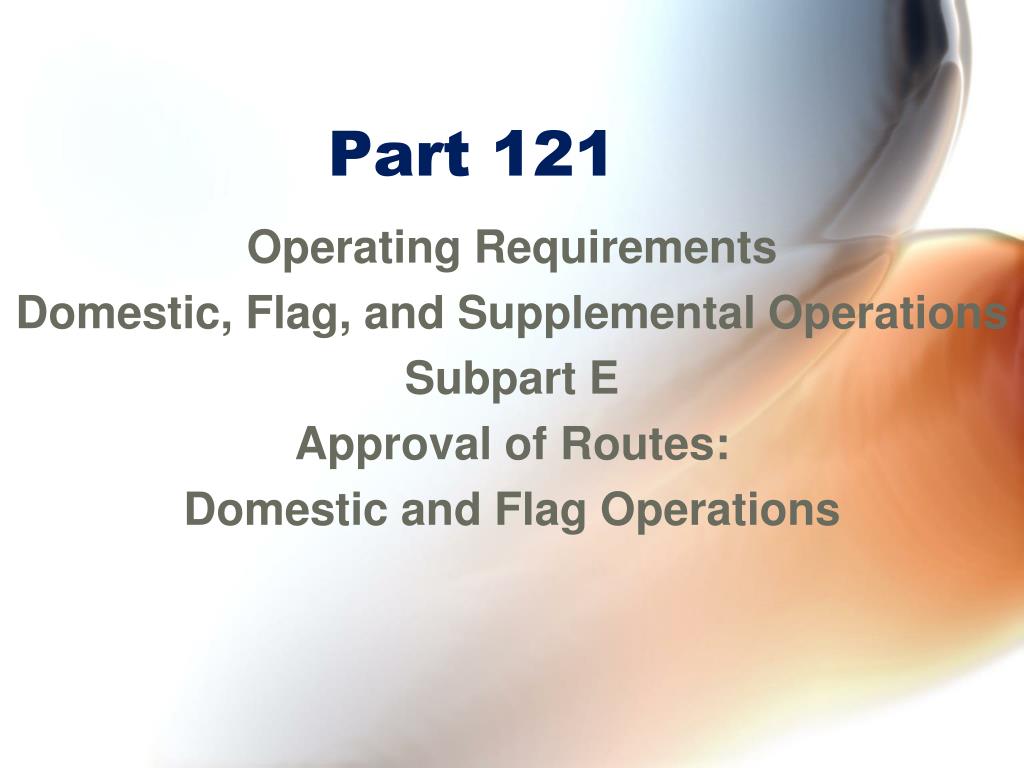 Part 121

Operating Requirements
Domestic, Flag, and Supplemental Operations
Subpart E
Approval of Routes:
Domestic and Flag Operations